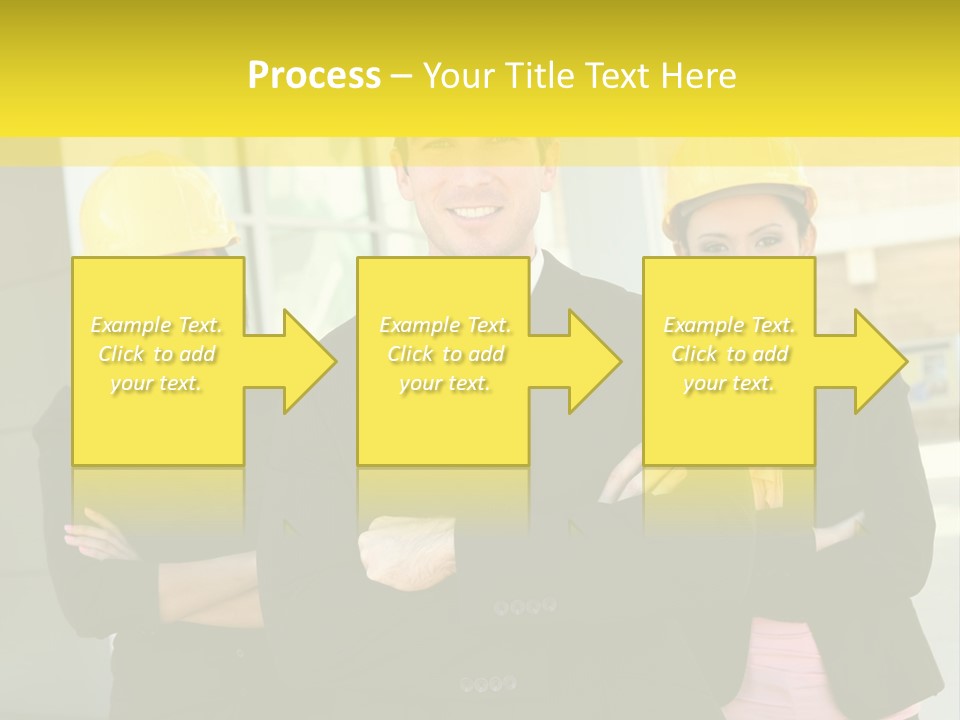 Process – Your Title Text Here

Example Text. Click to add your text.

Example Text. Click to add your text.

Example Text. Click to add your text.